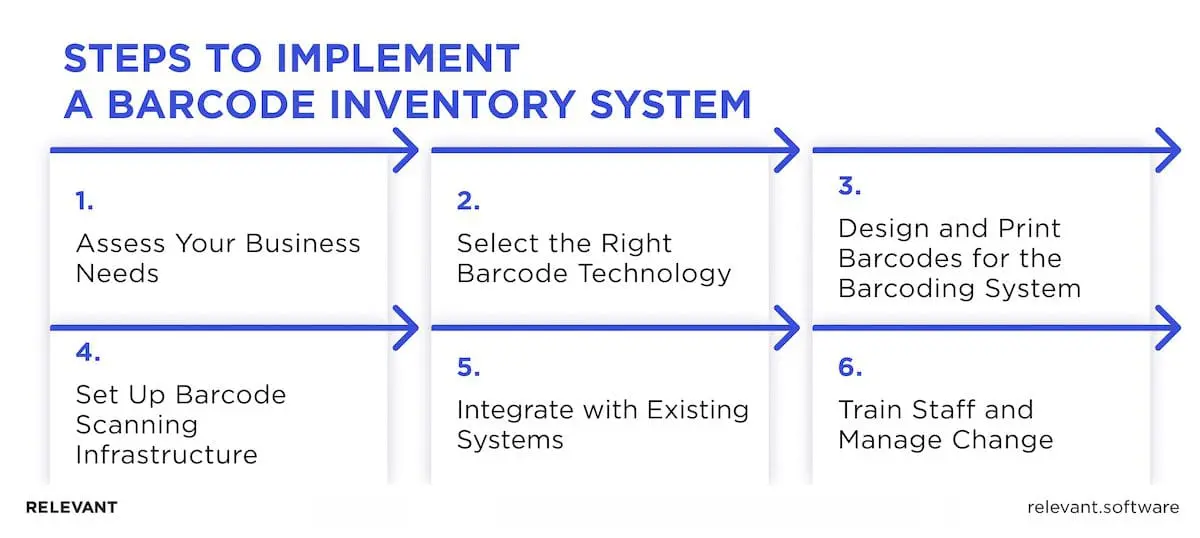 STEPS TO IMPLEMENT A BARCODE INVENTORY SYSTEM

1.
Assess Your Business Needs

2.
Select the Right Barcode Technology

3.
Design and Print Barcodes for the Barcoding System

4.
Set Up Barcode Scanning Infrastructure

5.
Integrate with Existing Systems

6.
Train Staff and Manage Change

RELEVANT

relevant.software